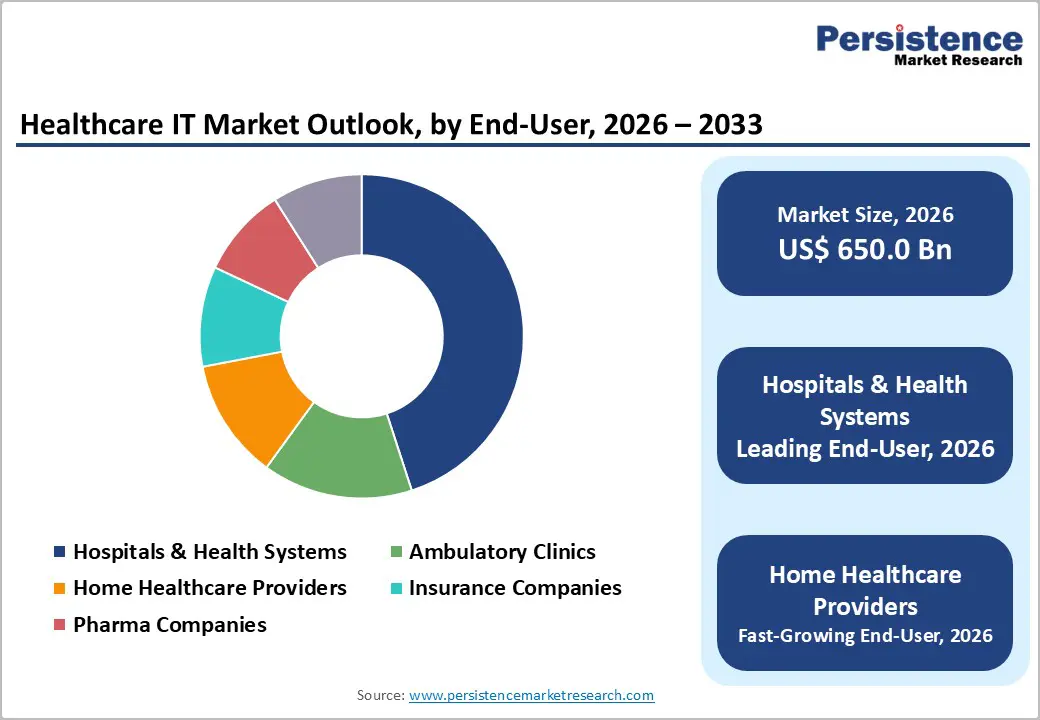 Persistence
Market Research

Healthcare IT Market Outlook, by End-User, 2026 – 2033

Hospitals & Health Systems
Ambulatory Clinics
Home Healthcare Providers
Insurance Companies
Pharma Companies

Market Size, 2026
US$ 650.0 Bn

Hospitals & Health Systems
Leading End-User, 2026

Home Healthcare Providers
Fast-Growing End-User, 2026

Source: www.persistencemarketresearch.com